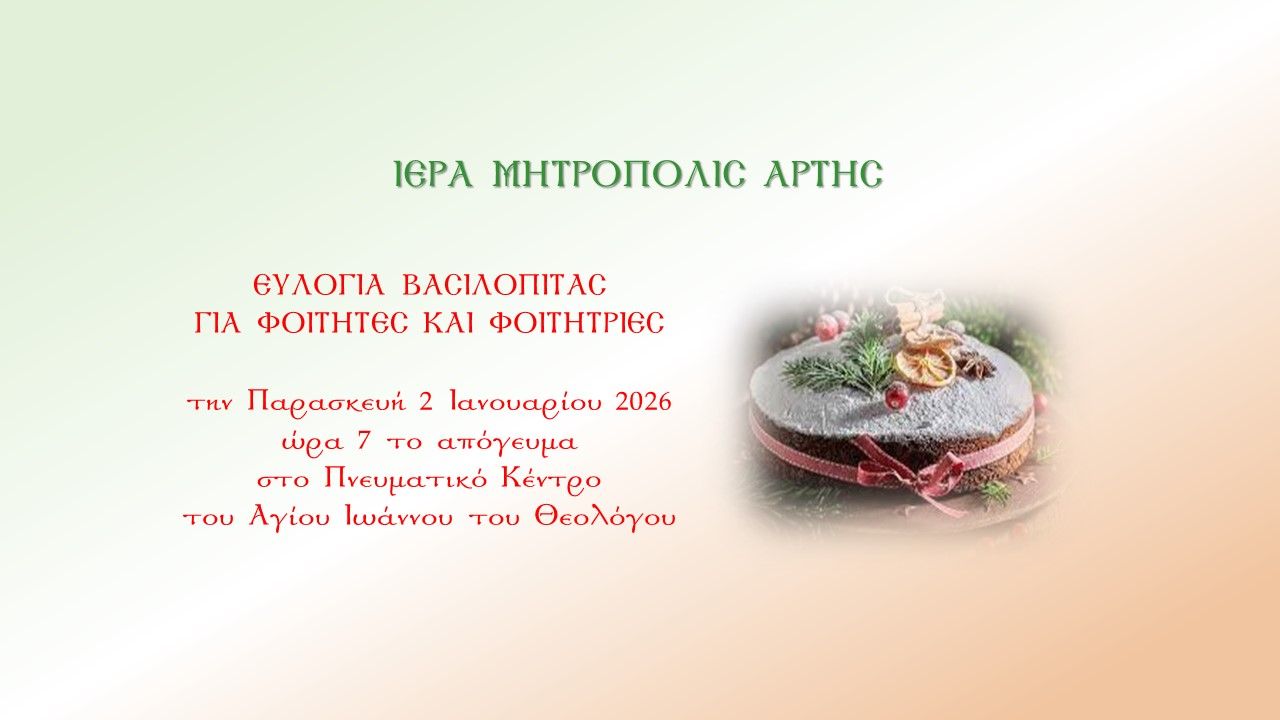 ΙΕΡΑ ΜΗΤΡΟΠΟΛΙΣ ΑΡΤΗΣ

ΕΥΛΟΓΙΑ ΒΑΣΙΛΟΠΙΤΑΣ
ΓΙΑ ΦΟΙΤΗΤΕΣ ΚΑΙ ΦΟΙΤΗΤΡΙΕΣ

την Παρασκευή 2 Ιανουαρίου 2026
ώρα 7 το απόγευμα
στο Πνευματικό Κέντρο
του Αγίου Ιωάννου του Θεολόγου